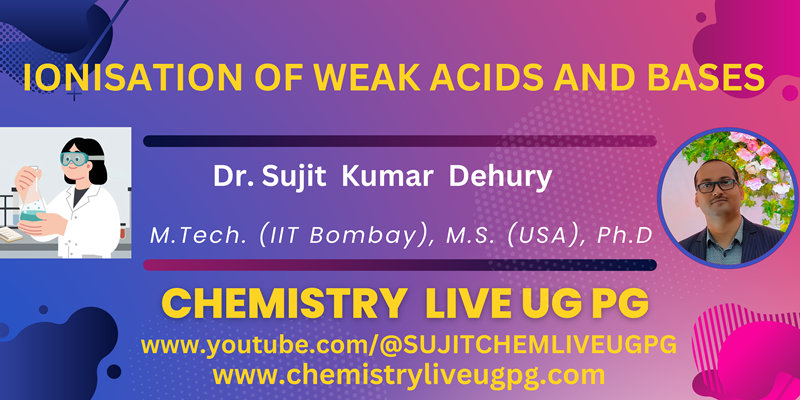 IONISATION OF WEAK ACIDS AND BASES

Dr. Sujit Kumar Dehury

M.Tech. (IIT Bombay), M.S. (USA), Ph.D

CHEMISTRY LIVE UG PG

www.youtube.com/@SUJITCHEMLIVEUGPG

www.chemistryliveugpg.com